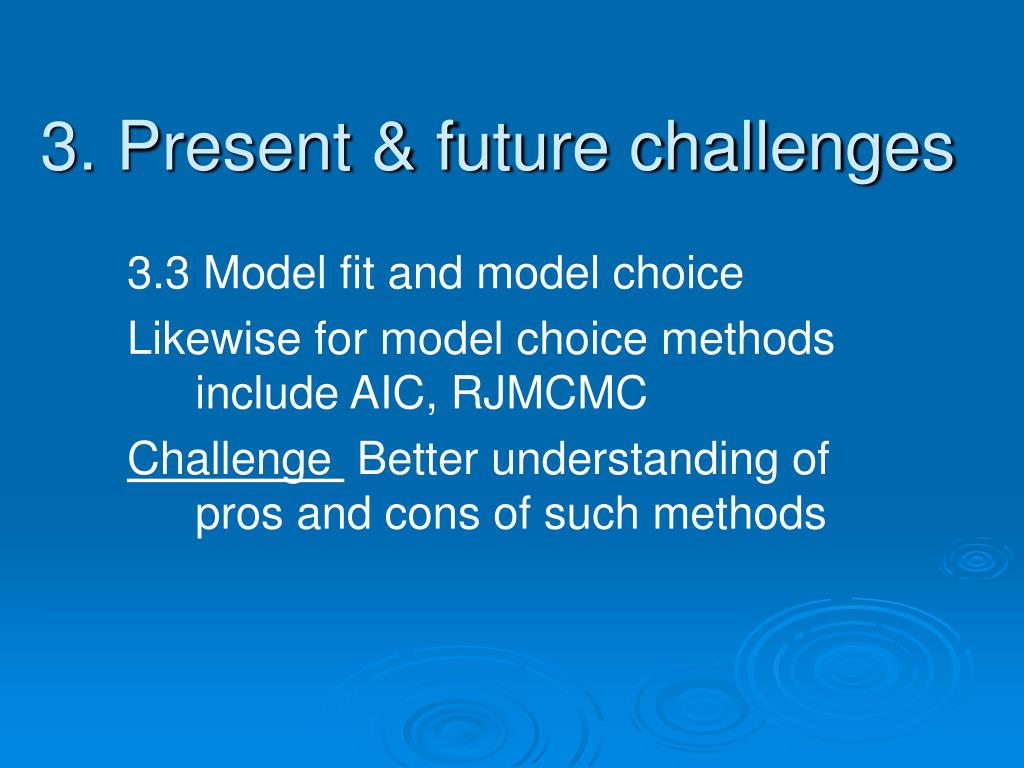 3. Present & future challenges

3.3 Model fit and model choice

Likewise for model choice methods include AIC, RJMCMC

Challenge Better understanding of pros and cons of such methods